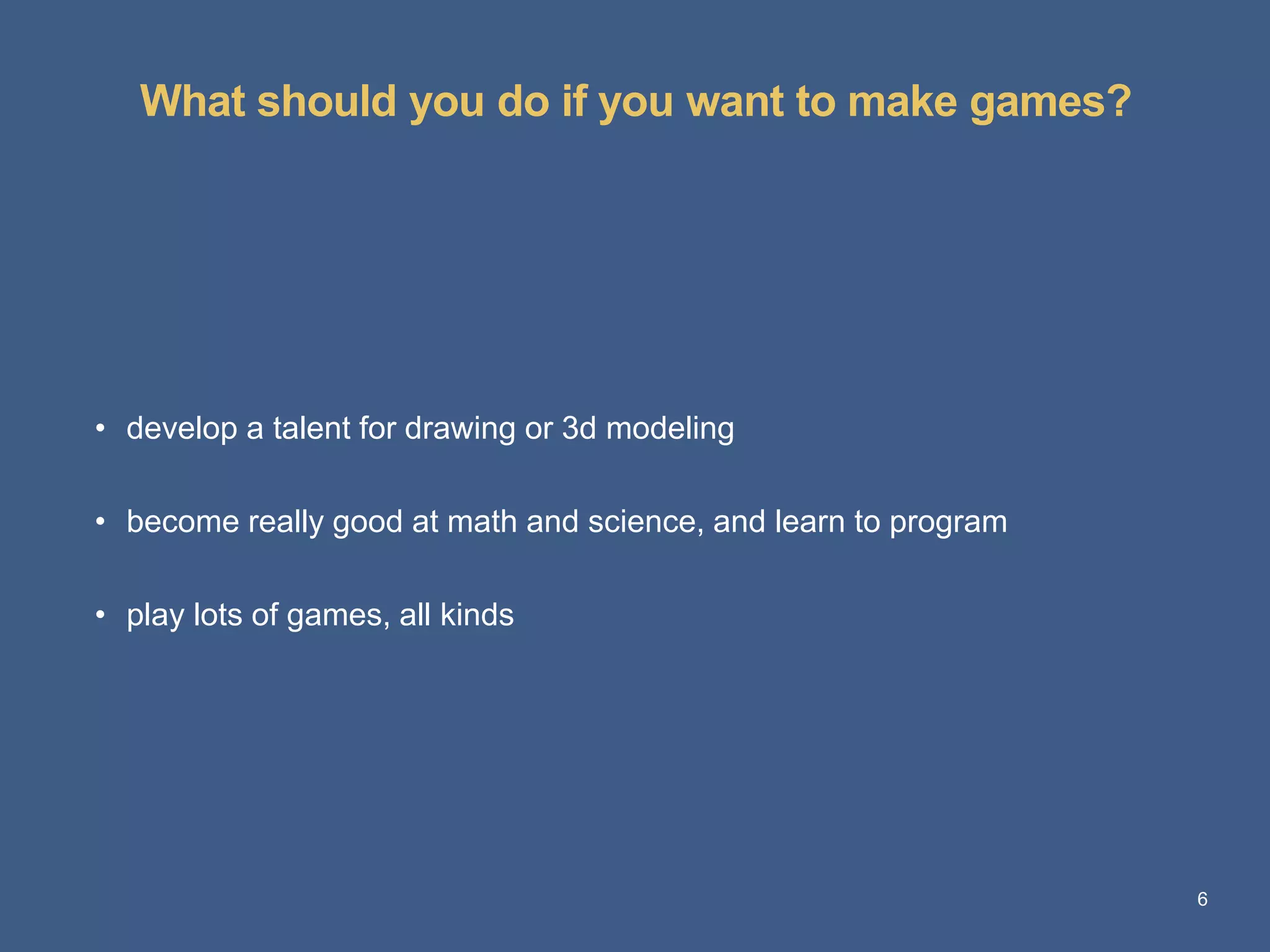 What should you do if you want to make games?

• develop a talent for drawing or 3d modeling

• become really good at math and science, and learn to program

• play lots of games, all kinds

6